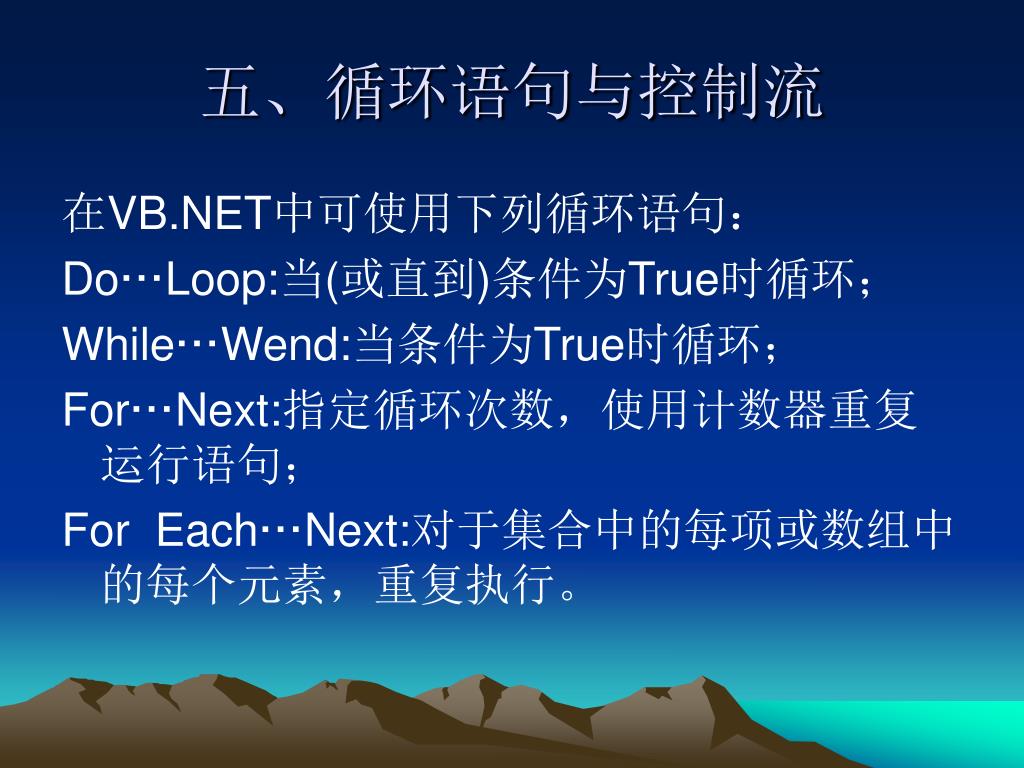 五、循环语句与控制流

在VB.NET中可使用下列循环语句：

Do…Loop:当(或直到)条件为True时循环；

While…Wend:当条件为True时循环；

For…Next:指定循环次数，使用计数器重复运行语句；

For Each…Next:对于集合中的每项或数组中的每个元素，重复执行。